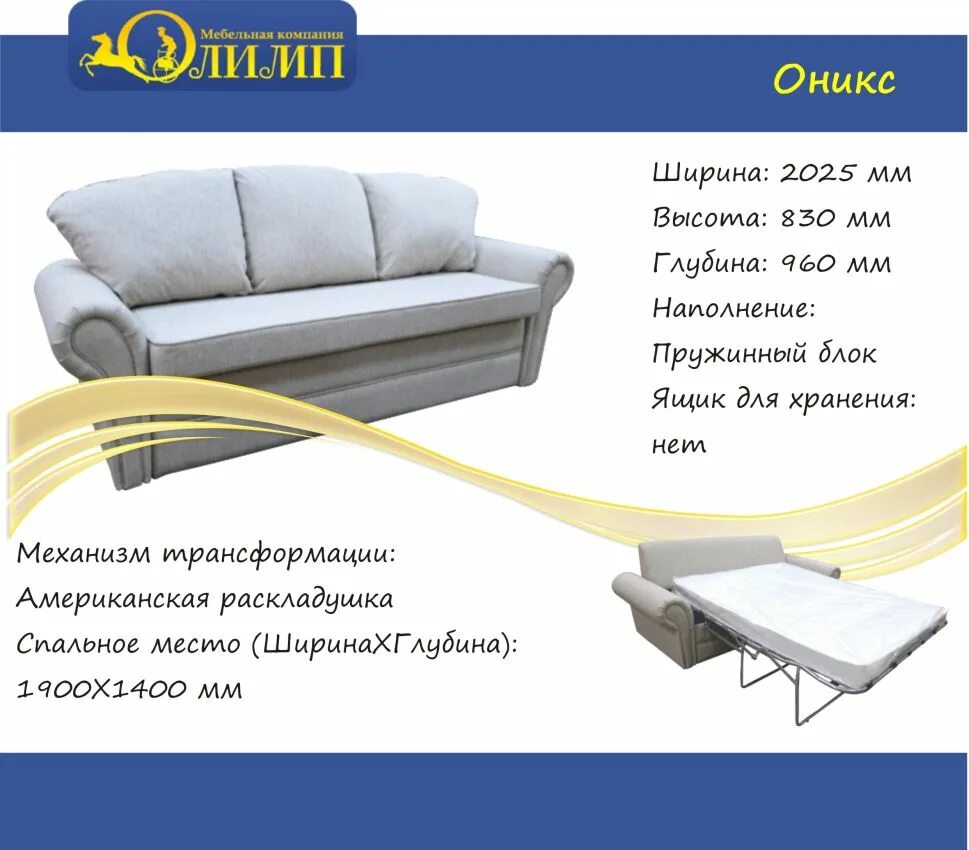 Мебельная компания
ОЛИМП

Оникс

Ширина: 2025 мм
Высота: 830 мм
Глубина: 960 мм
Наполнение:
Пружинный блок
Ящик для хранения:
нет

Механизм трансформации:
Американская раскладушка
Спальное место (ШиринаХГлубина):
1900Х1400 мм